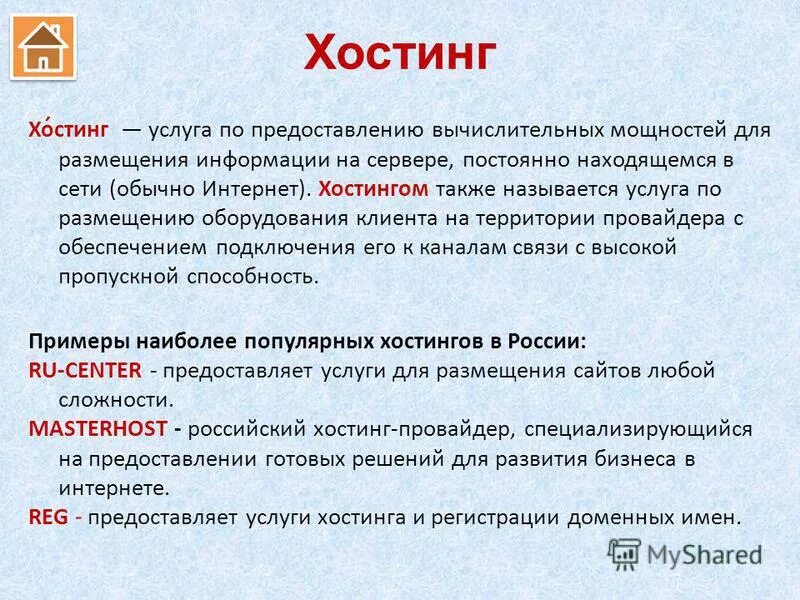 Хостинг

Хо́стинг — услуга по предоставлению вычислительных мощностей для размещения информации на сервере, постоянно находящемся в сети (обычно Интернет). Хостингом также называется услуга по размещению оборудования клиента на территории провайдера с обеспечением подключения его к каналам связи с высокой пропускной способность.

Примеры наиболее популярных хостингов в России:
RU-CENTER - предоставляет услуги для размещения сайтов любой сложности.
MASTERHOST - российский хостинг-провайдер, специализирующийся на предоставлении готовых решений для развития бизнеса в интернете.
REG - предоставляет услуги хостинга и регистрации доменных имен.

MyShared